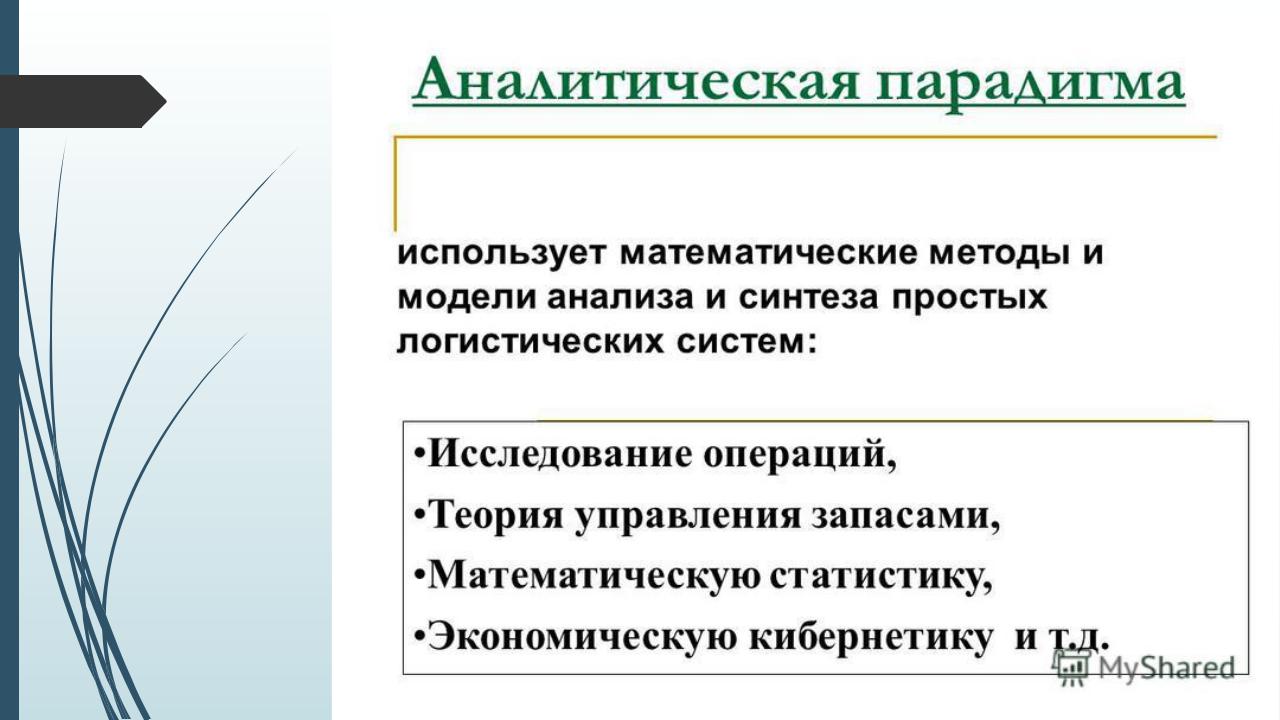 Аналитическая парадигма

использует математические методы и модели анализа и синтеза простых логистических систем:

•Исследование операций,

•Теория управления запасами,

•Математическую статистику,

•Экономическую кибернетику и т.д.

MyShared